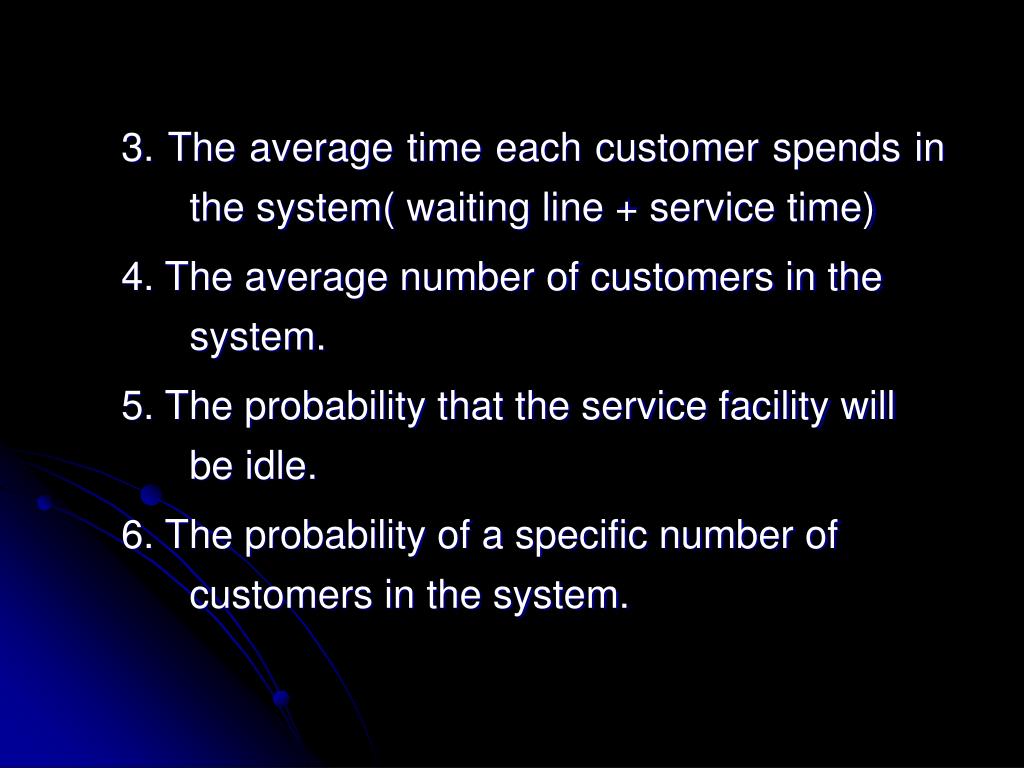 3. The average time each customer spends in the system( waiting line + service time)

4. The average number of customers in the system.

5. The probability that the service facility will be idle.

6. The probability of a specific number of customers in the system.